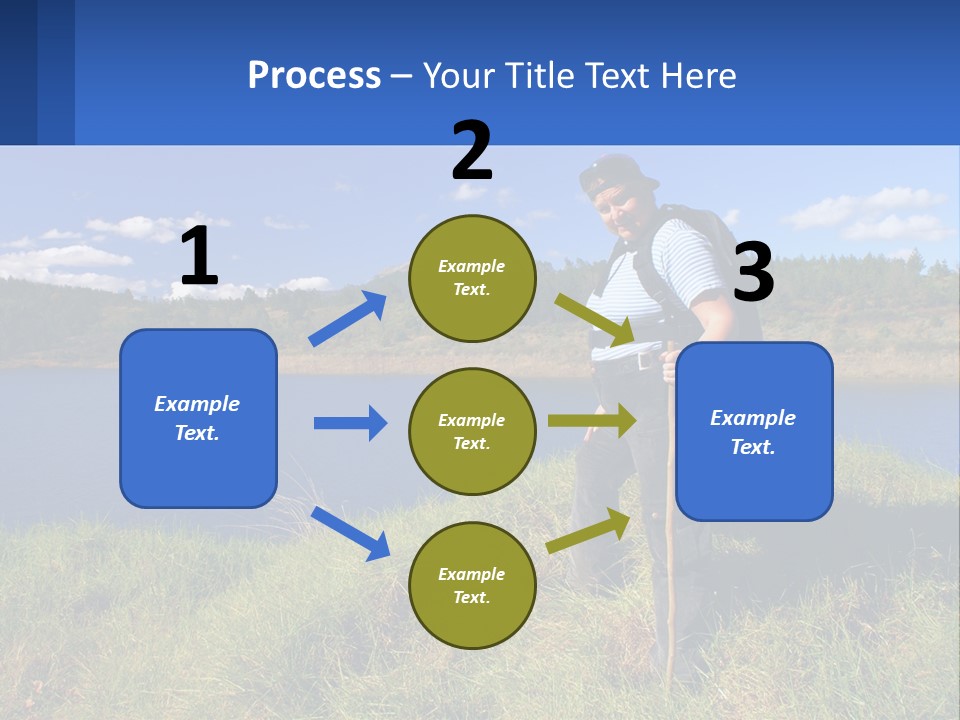 Process – Your Title Text Here

1

Example Text.

2

Example Text.

Example Text.

Example Text.

3

Example Text.